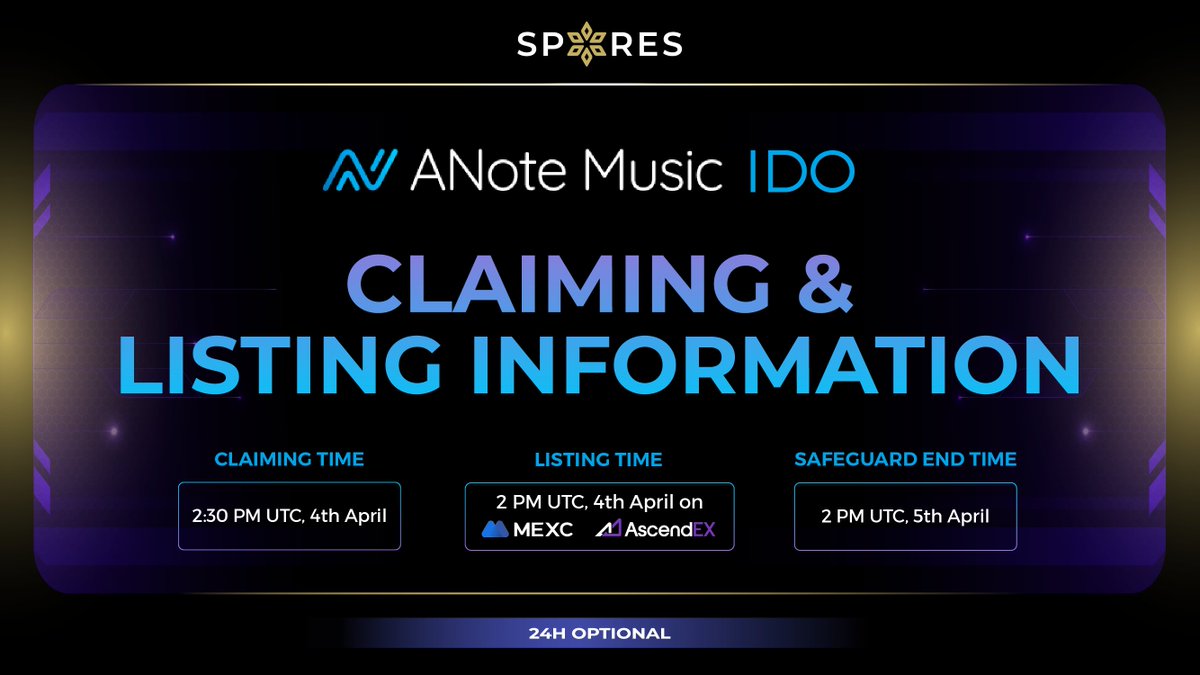 SPORES

ANote Music IDO

CLAIMING & LISTING INFORMATION

CLAIMING TIME

2:30 PM UTC, 4th April

LISTING TIME

2 PM UTC, 4th April on MEXC AscendEX

SAFEGUARD END TIME

2 PM UTC, 5th April

24H OPTIONAL